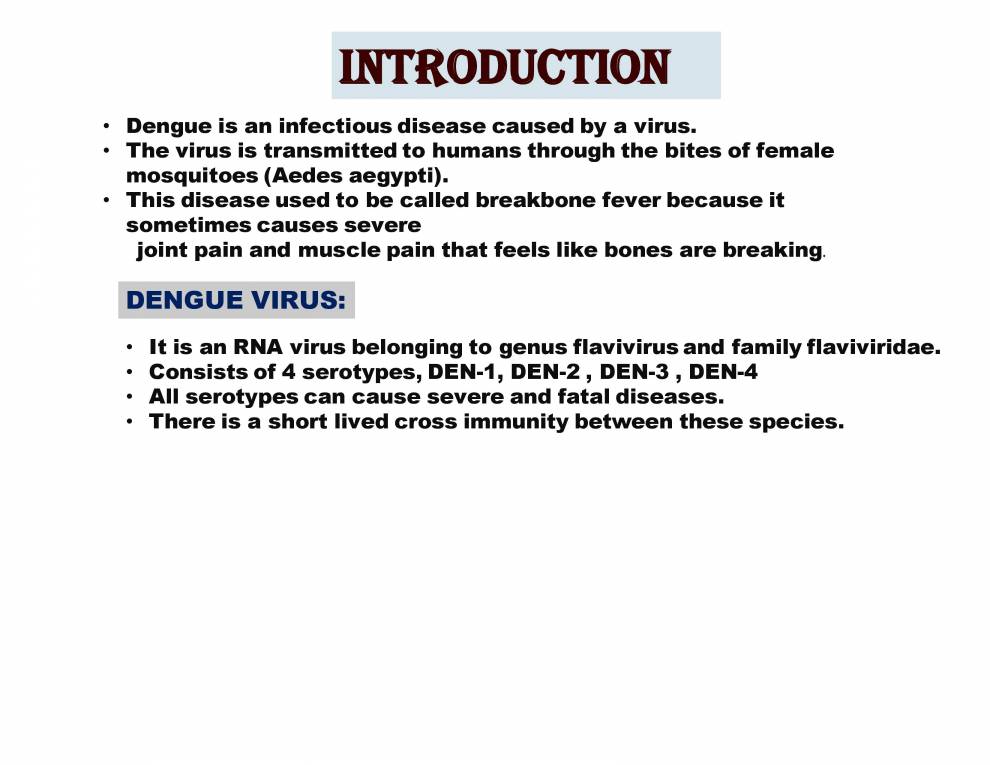 INTRODUCTION

• Dengue is an infectious disease caused by a virus.
• The virus is transmitted to humans through the bites of female mosquitoes (Aedes aegypti).
• This disease used to be called breakbone fever because it sometimes causes severe joint pain and muscle pain that feels like bones are breaking.

DENGUE VIRUS:

• It is an RNA virus belonging to genus flavivirus and family flaviviridae.
• Consists of 4 serotypes, DEN-1, DEN-2 , DEN-3 , DEN-4
• All serotypes can cause severe and fatal diseases.
• There is a short lived cross immunity between these species.